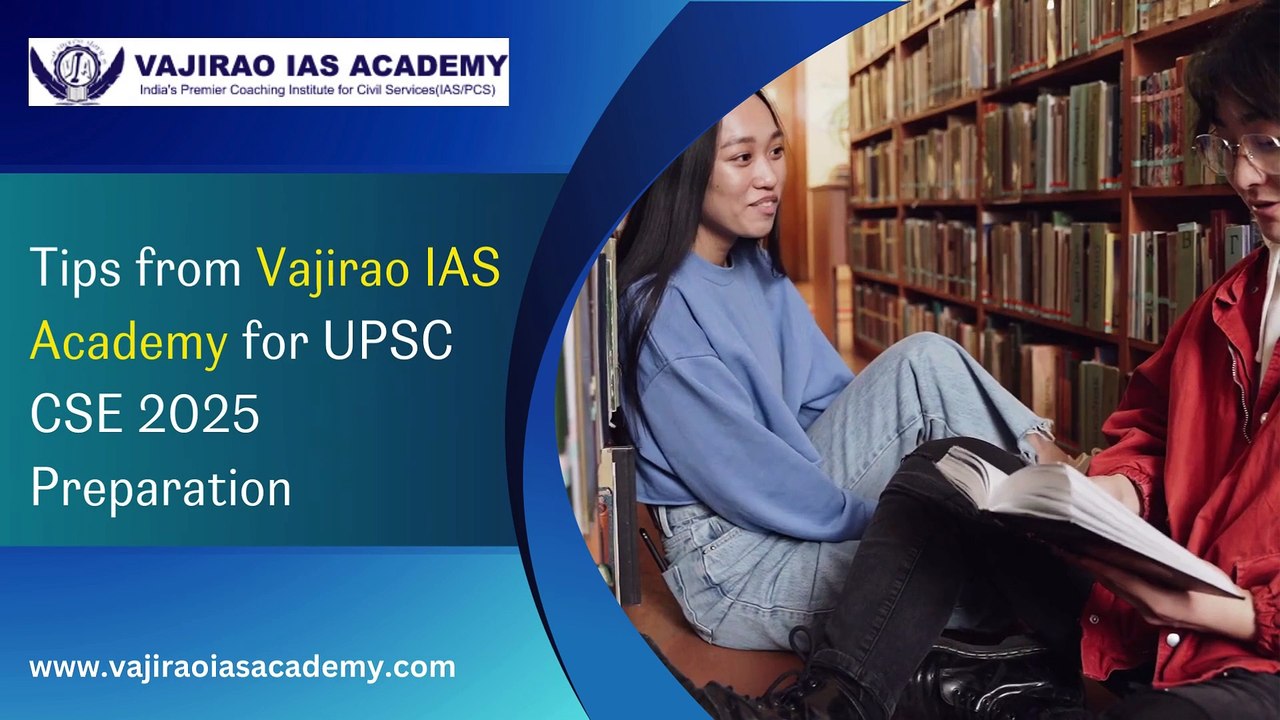 VAJIRAO IAS ACADEMY
India's Premier Coaching Institute for Civil Services(IAS/PCS)

Tips from Vajirao IAS Academy for UPSC CSE 2025 Preparation

www.vajiraoiasacademy.com